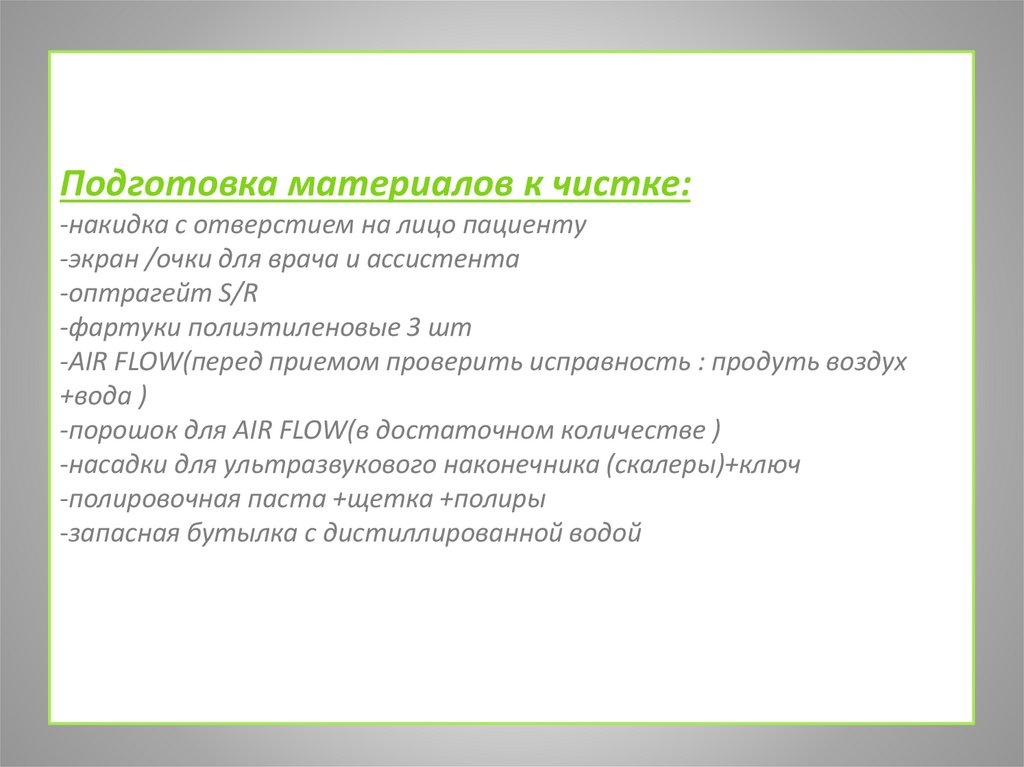 Подготовка материалов к чистке:
-накидка с отверстием на лицо пациенту
-экран /очки для врача и ассистента
-оптрагейт S/R
-фартуки полиэтиленовые 3 шт
-AIR FLOW(перед приемом проверить исправность : продуть воздух +вода )
-порошок для AIR FLOW(в достаточном количестве )
-насадки для ультразвукового наконечника (скалеры)+ключ
-полировочная паста +щетка +полиры
-запасная бутылка с дистиллированной водой